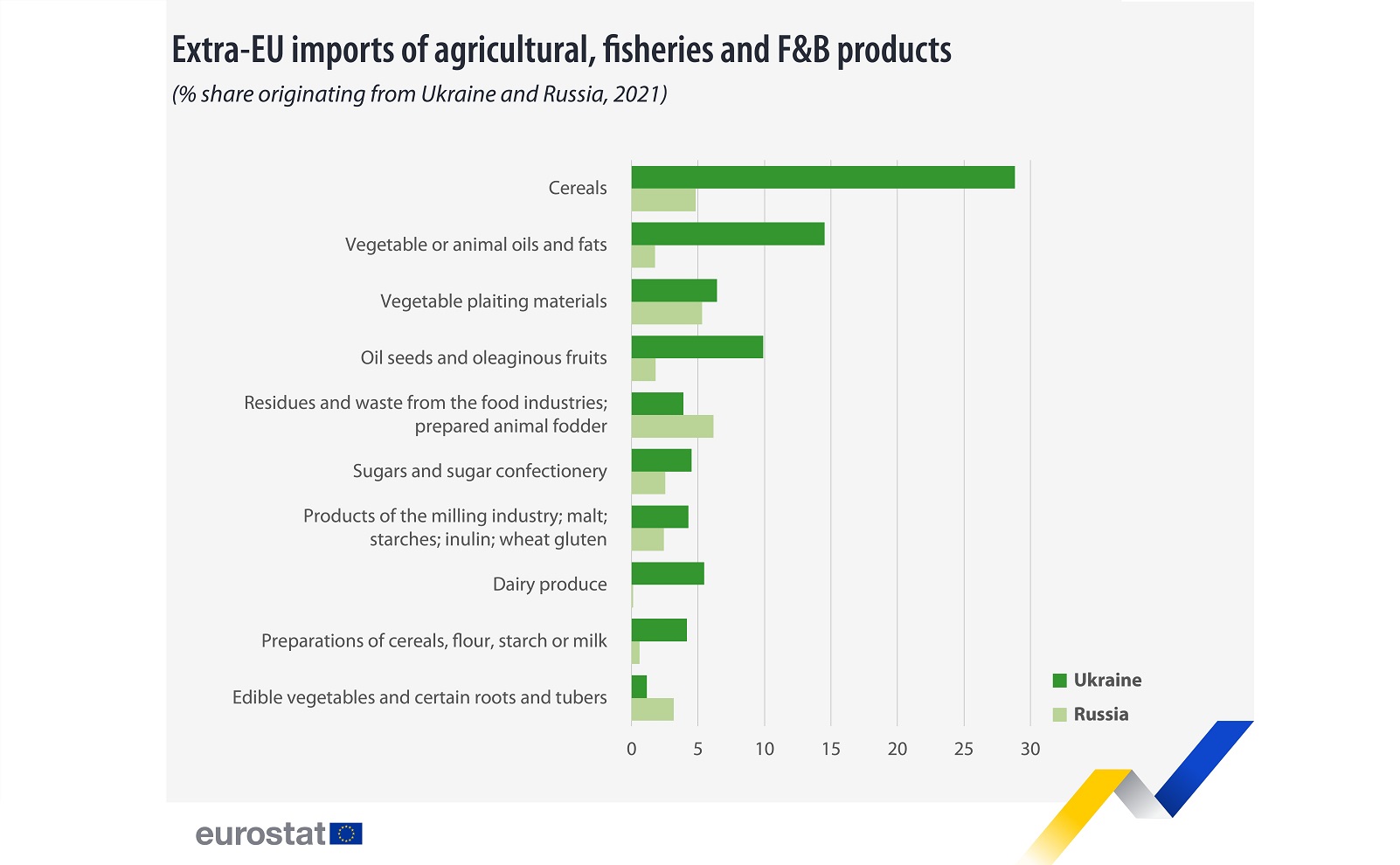 Extra-EU imports of agricultural, fisheries and F&B products

(% share originating from Ukraine and Russia, 2021)

Cereals
Vegetable or animal oils and fats
Vegetable plaiting materials
Oil seeds and oleaginous fruits
Residues and waste from the food industries; prepared animal fodder
Sugars and sugar confectionery
Products of the milling industry; malt; starches; inulin; wheat gluten
Dairy produce
Preparations of cereals, flour, starch or milk
Edible vegetables and certain roots and tubers

0 5 10 15 20 25 30

Ukraine
Russia

eurostat